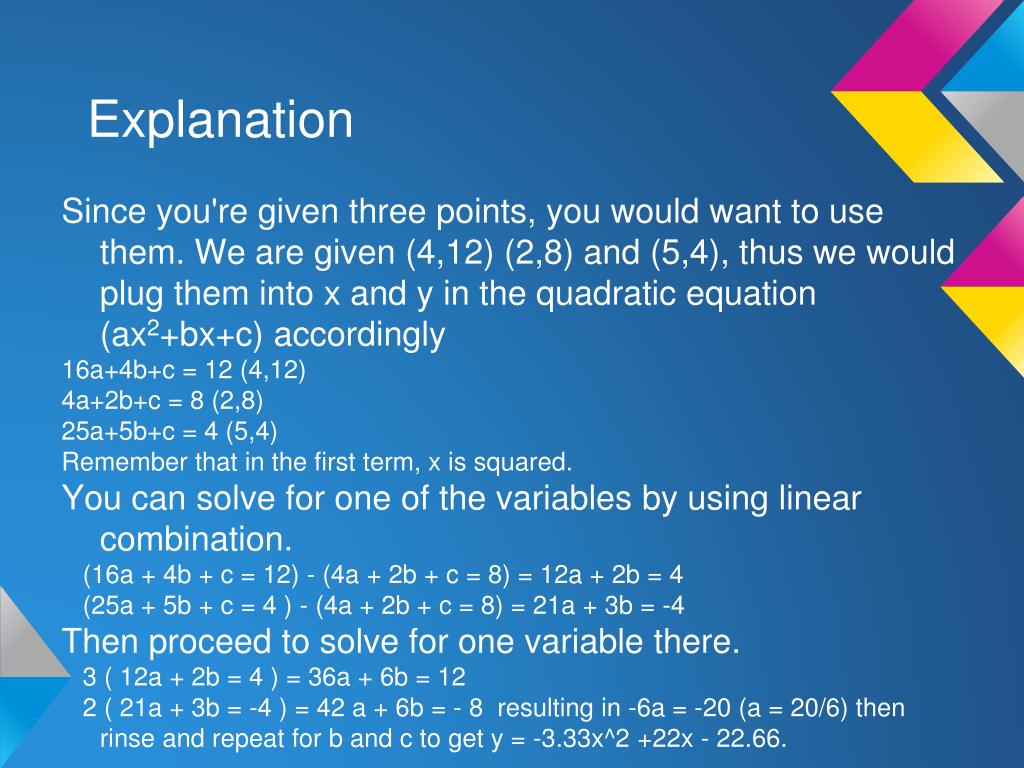 Explanation

Since you're given three points, you would want to use them. We are given (4,12) (2,8) and (5,4), thus we would plug them into x and y in the quadratic equation ($ax^2$+bx+c) accordingly

16a+4b+c = 12 (4,12)
4a+2b+c = 8 (2,8)
25a+5b+c = 4 (5,4)
Remember that in the first term, x is squared.

You can solve for one of the variables by using linear combination.
(16a + 4b + c = 12) - (4a + 2b + c = 8) = 12a + 2b = 4
(25a + 5b + c = 4 ) - (4a + 2b + c = 8) = 21a + 3b = -4

Then proceed to solve for one variable there.
3 ( 12a + 2b = 4 ) = 36a + 6b = 12
2 ( 21a + 3b = -4 ) = 42 a + 6b = - 8 resulting in -6a = -20 (a = 20/6) then rinse and repeat for b and c to get y = -3.33x^2 +22x - 22.66.